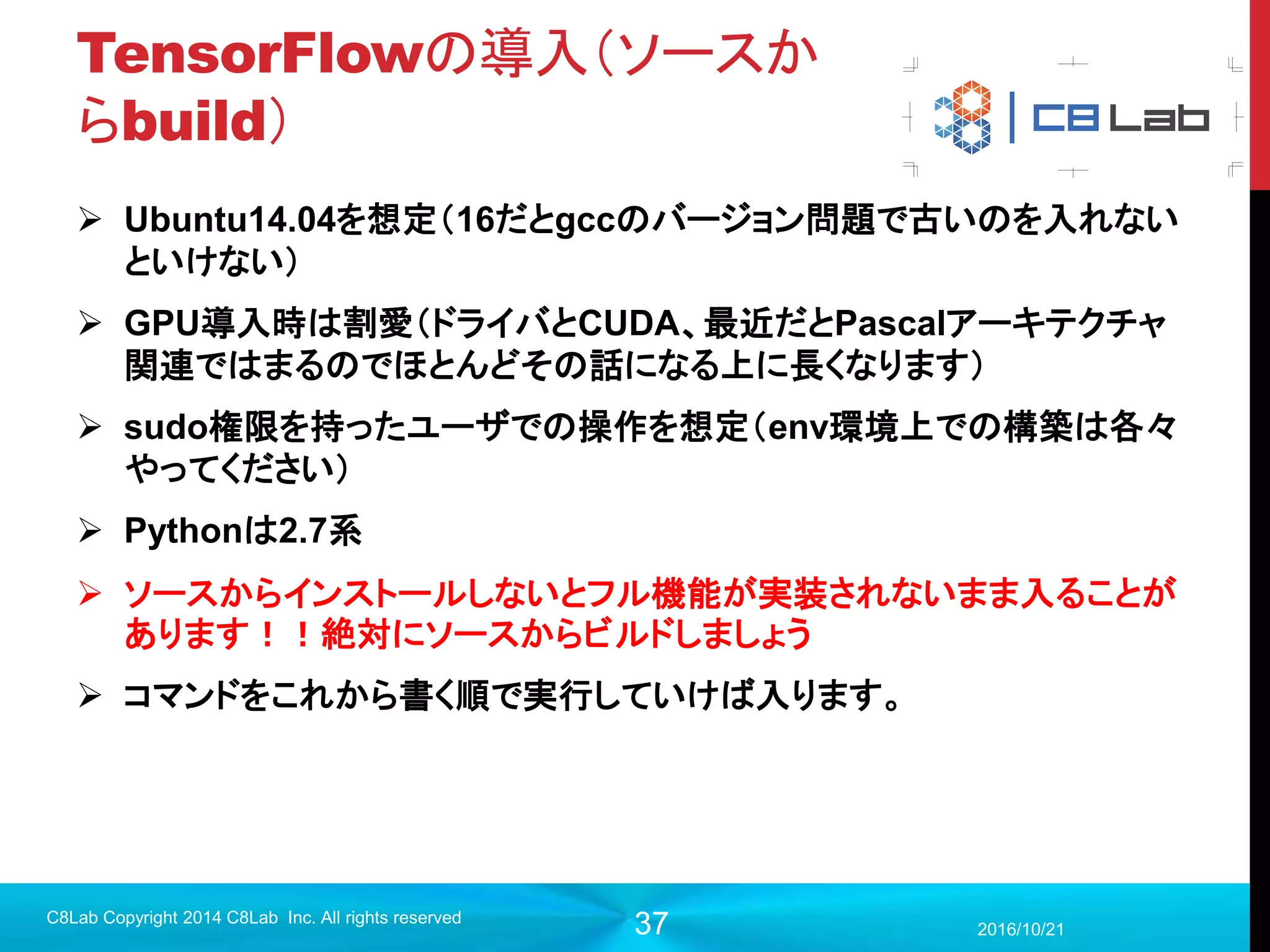 TensorFlowの導入（ソースからbuild）

C8 Lab

➢ Ubuntu14.04を想定（16だとgccのバージョン問題で古いのを入れないといけない）

➢ GPU導入時は割愛（ドライバとCUDA、最近だとPascalアーキテクチャ関連ではまるのでほとんどその話になる上に長くなります）

➢ sudo権限を持ったユーザでの操作を想定（env環境上での構築は各々やってください）

➢ Pythonは2.7系

➢ ソースからインストールしないとフル機能が実装されないまま入ることがあります！！絶対にソースからビルドしましょう

➢ コマンドをこれから書く順で実行していけば入ります。

C8Lab Copyright 2014 C8Lab Inc. All rights reserved

37

2016/10/21